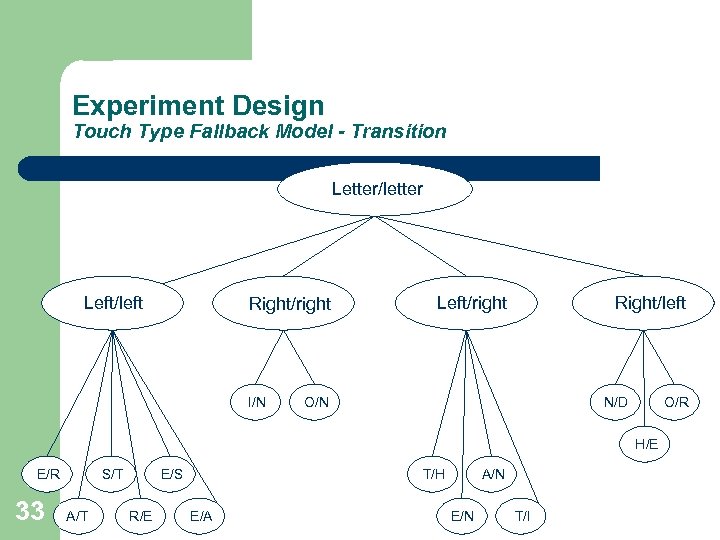 Experiment Design
Touch Type Fallback Model - Transition

Letter/letter

Left/left
Right/right
Left/right
Right/left

I/N
O/N
N/D
O/R
H/E

E/R
S/T
E/S
A/T
R/E
E/A

T/H
A/N
E/N
T/I

33